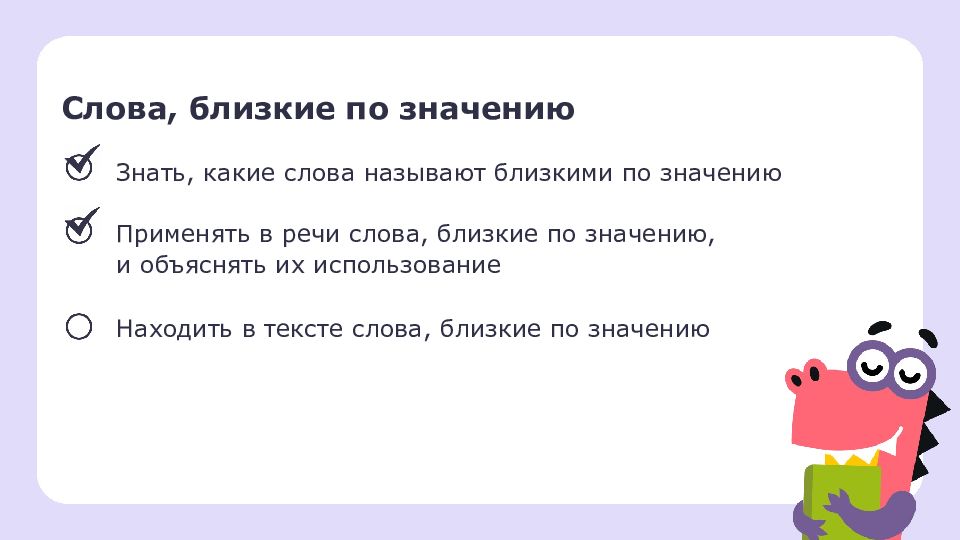 Слова, близкие по значению

Знать, какие слова называют близкими по значению

Применять в речи слова, близкие по значению, и объяснять их использование

Находить в тексте слова, близкие по значению